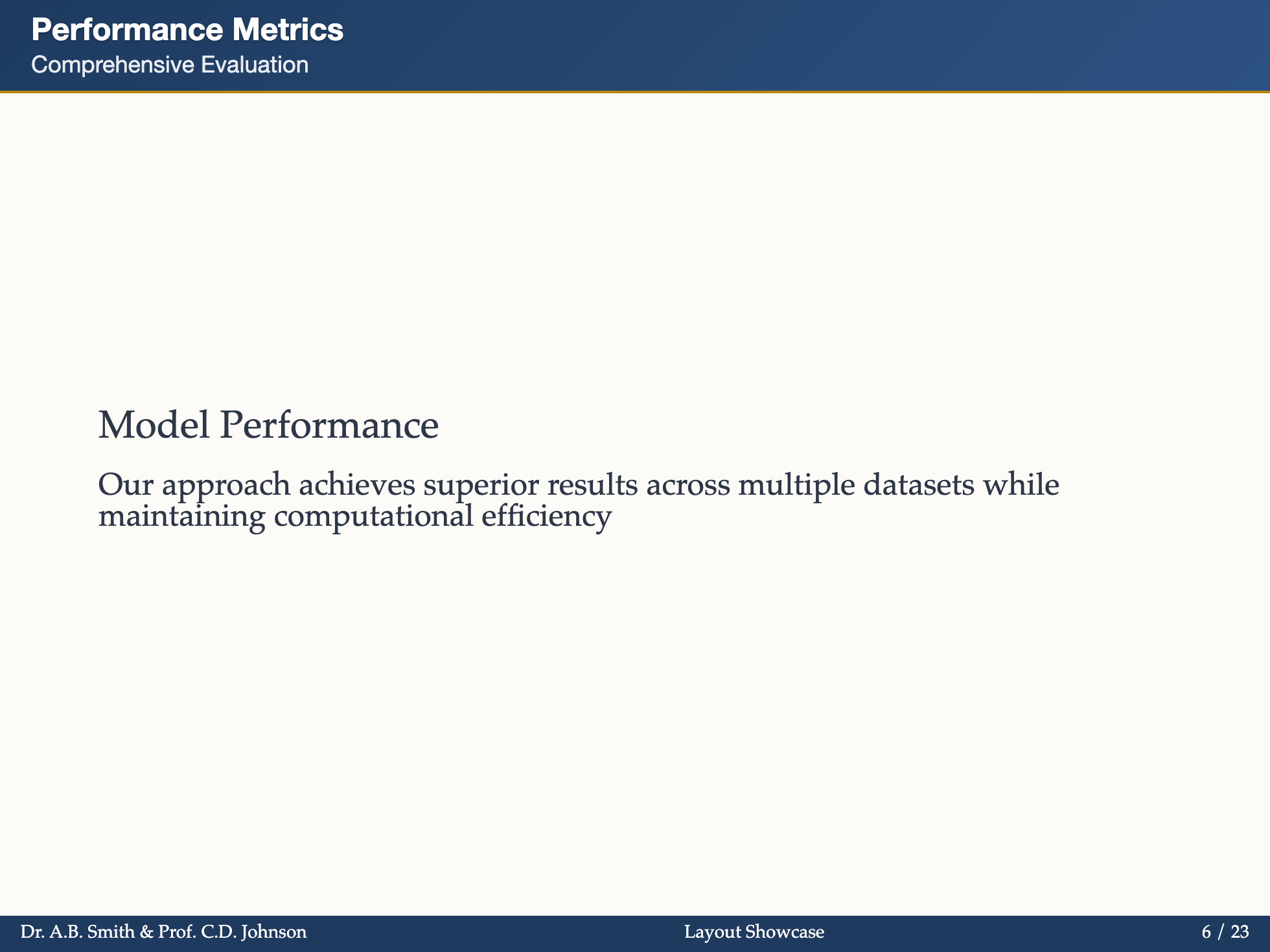 Performance Metrics
Comprehensive Evaluation

Model Performance

Our approach achieves superior results across multiple datasets while maintaining computational efficiency

Dr. A.B. Smith & Prof. C.D. Johnson
Layout Showcase
6 / 23